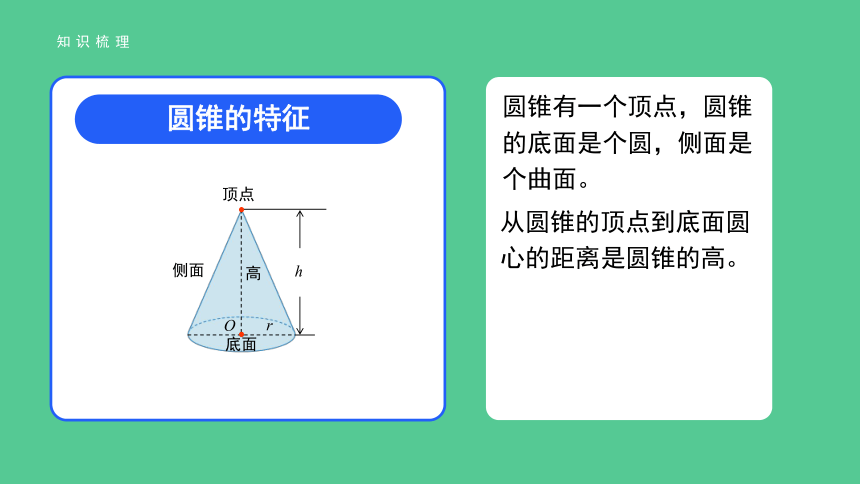 知识梳理

圆锥的特征

顶点

侧面

高

$h$

$O$

$r$

底面

圆锥有一个顶点，圆锥的底面是个圆，侧面是个曲面。

从圆锥的顶点到底面圆心的距离是圆锥的高。